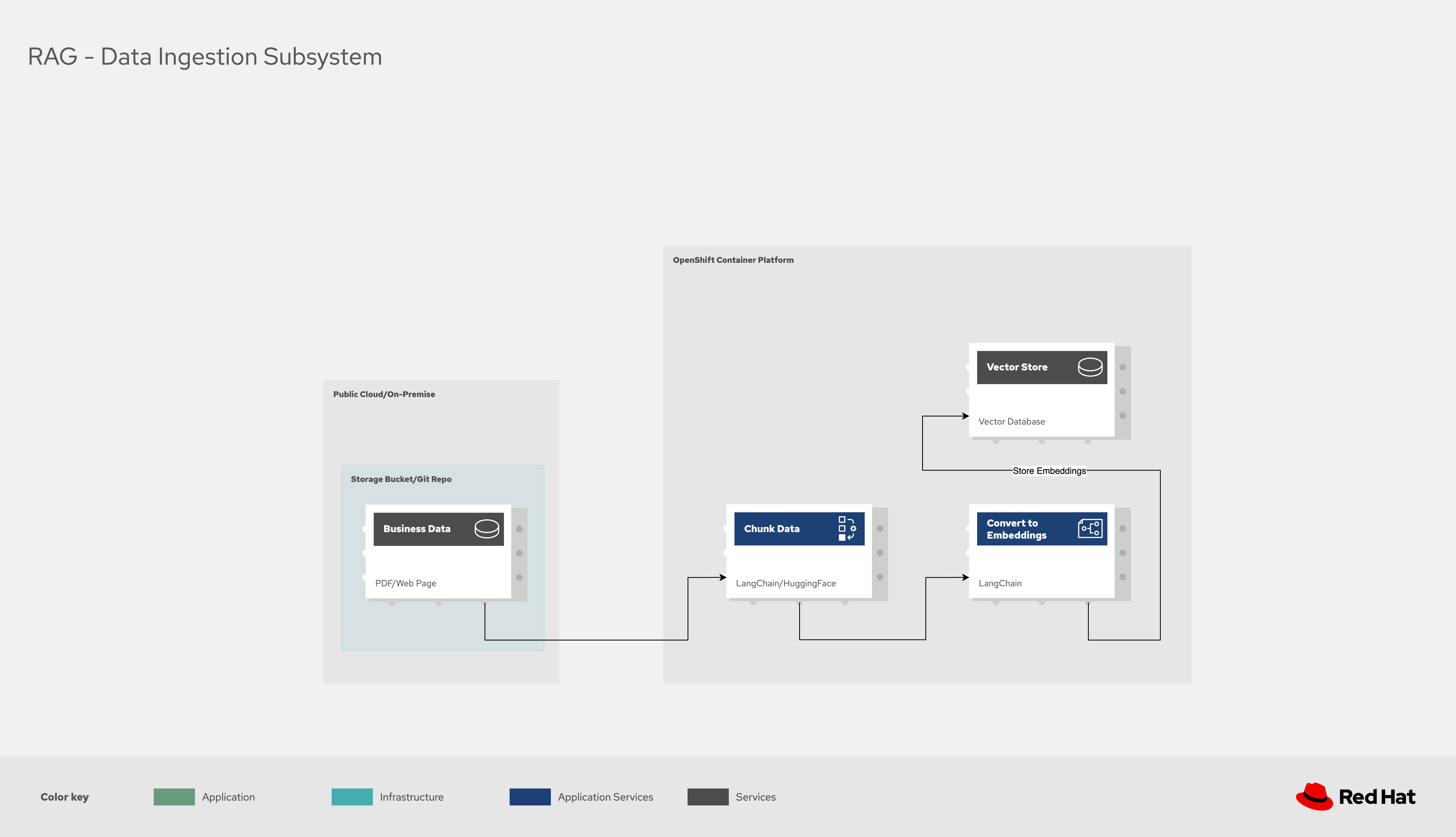 RAG - Data Ingestion Subsystem

Public Cloud/On-Premise

Storage Bucket/Git Repo

Business Data

PDF/Web Page

OpenShift Container Platform

Vector Store

Vector Database

Store Embeddings

Chunk Data

LangChain/HuggingFace

Convert to Embeddings

LangChain

Color key

Application

Infrastructure

Application Services

Services

Red Hat